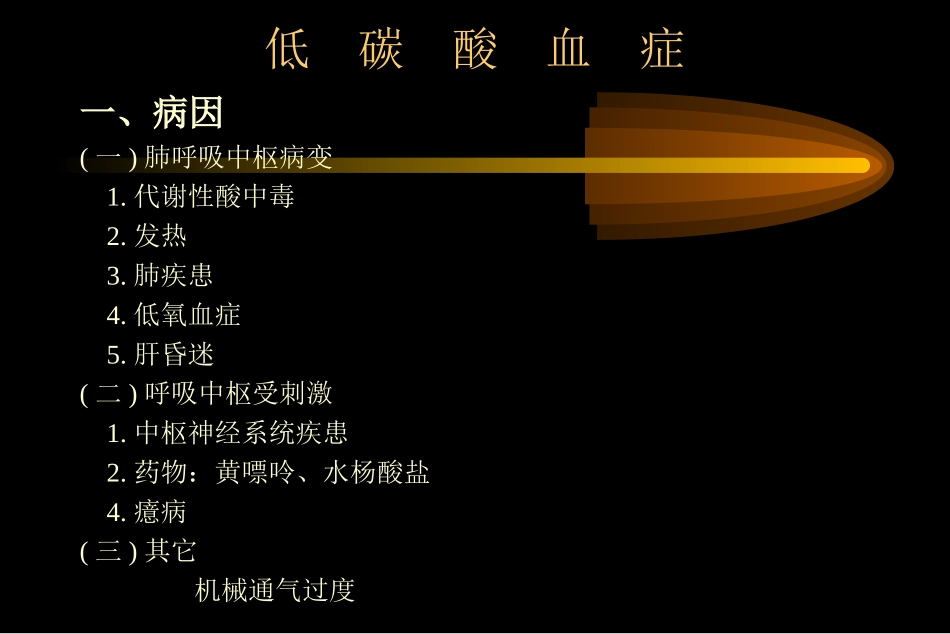 低 碳 酸 血 症

一、病因

( 一 ) 肺呼吸中枢病变

1. 代谢性酸中毒

2. 发热

3. 肺疾患

4. 低氧血症

5. 肝昏迷

( 二 ) 呼吸中枢受刺激

1. 中枢神经系统疾患

2. 药物：黄嘌呤、水杨酸盐

4. 癔病

( 三 ) 其它

机械通气过度